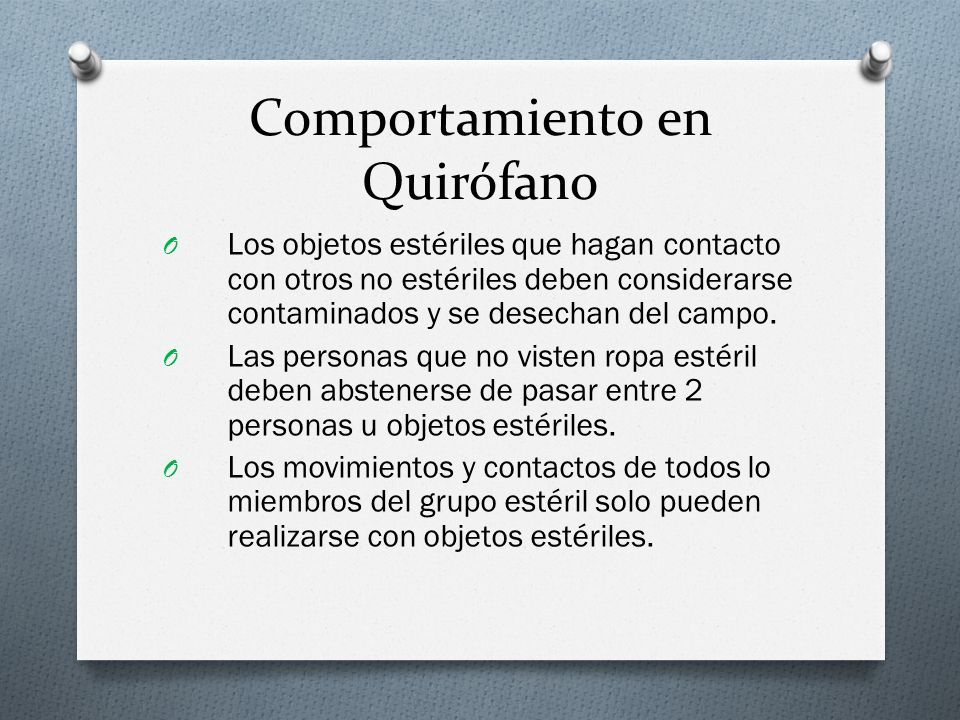 Comportamiento en Quirófano

O Los objetos estériles que hagan contacto con otros no estériles deben considerarse contaminados y se desechan del campo.

O Las personas que no visten ropa estéril deben abstenerse de pasar entre 2 personas u objetos estériles.

O Los movimientos y contactos de todos lo miembros del grupo estéril solo pueden realizarse con objetos estériles.